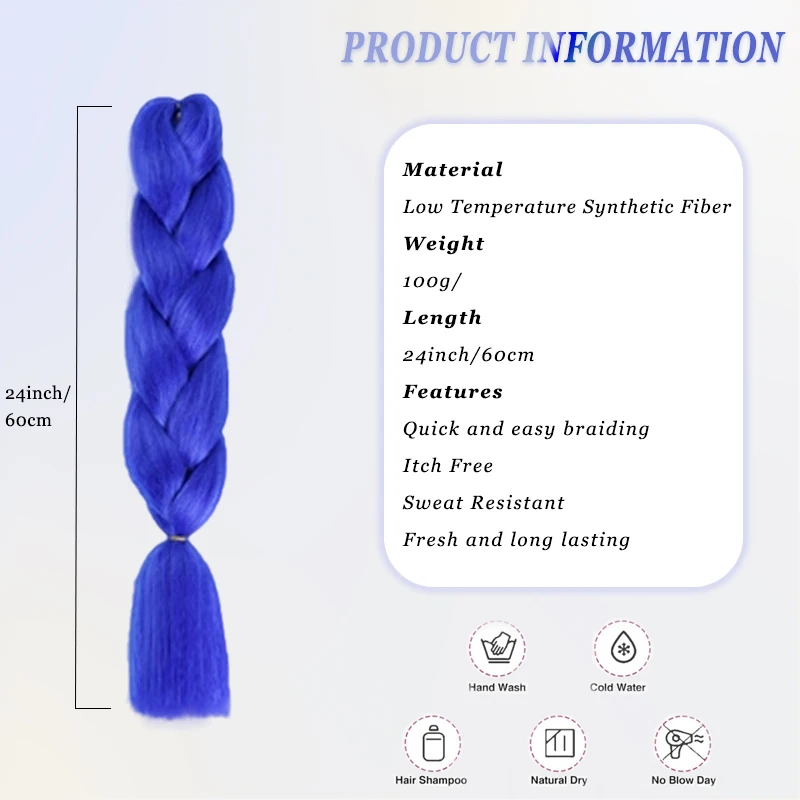 PRODUCT INFORMATION

24inch/ 60cm

Material
Low Temperature Synthetic Fiber
Weight
100g/
Length
24inch/60cm
Features
Quick and easy braiding
Itch Free
Sweat Resistant
Fresh and long lasting

Hand Wash
Cold Water
Hair Shampoo
Natural Dry
No Blow Day